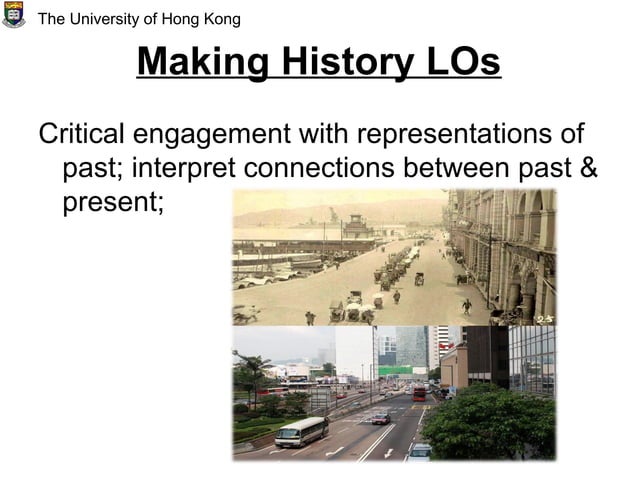 The University of Hong Kong

Making History LOs

Critical engagement with representations of past; interpret connections between past & present;